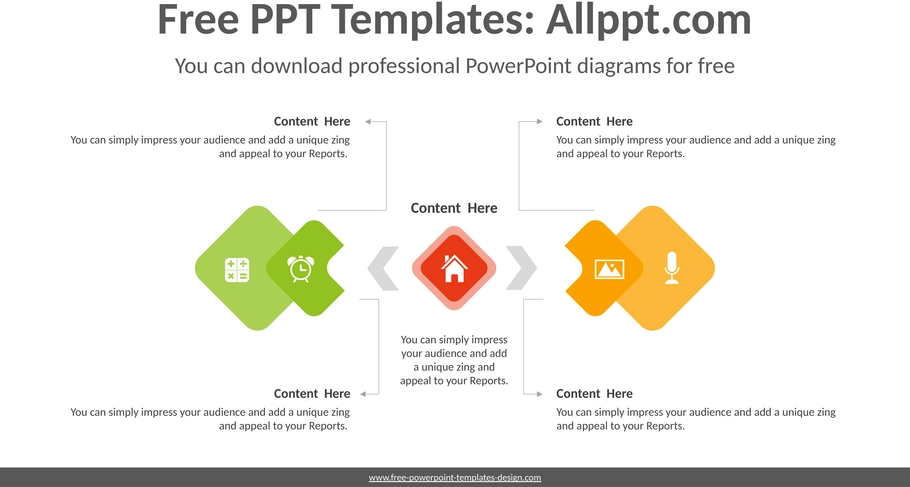 Free PPT Templates: Allppt.com

You can download professional PowerPoint diagrams for free

Content Here
You can simply impress your audience and add a unique zing and appeal to your Reports.

Content Here
You can simply impress your audience and add a unique zing and appeal to your Reports.

Content Here

You can simply impress your audience and add a unique zing and appeal to your Reports.

Content Here
You can simply impress your audience and add a unique zing and appeal to your Reports.

Content Here
You can simply impress your audience and add a unique zing and appeal to your Reports.

www.free-powerpoint-templates-design.com